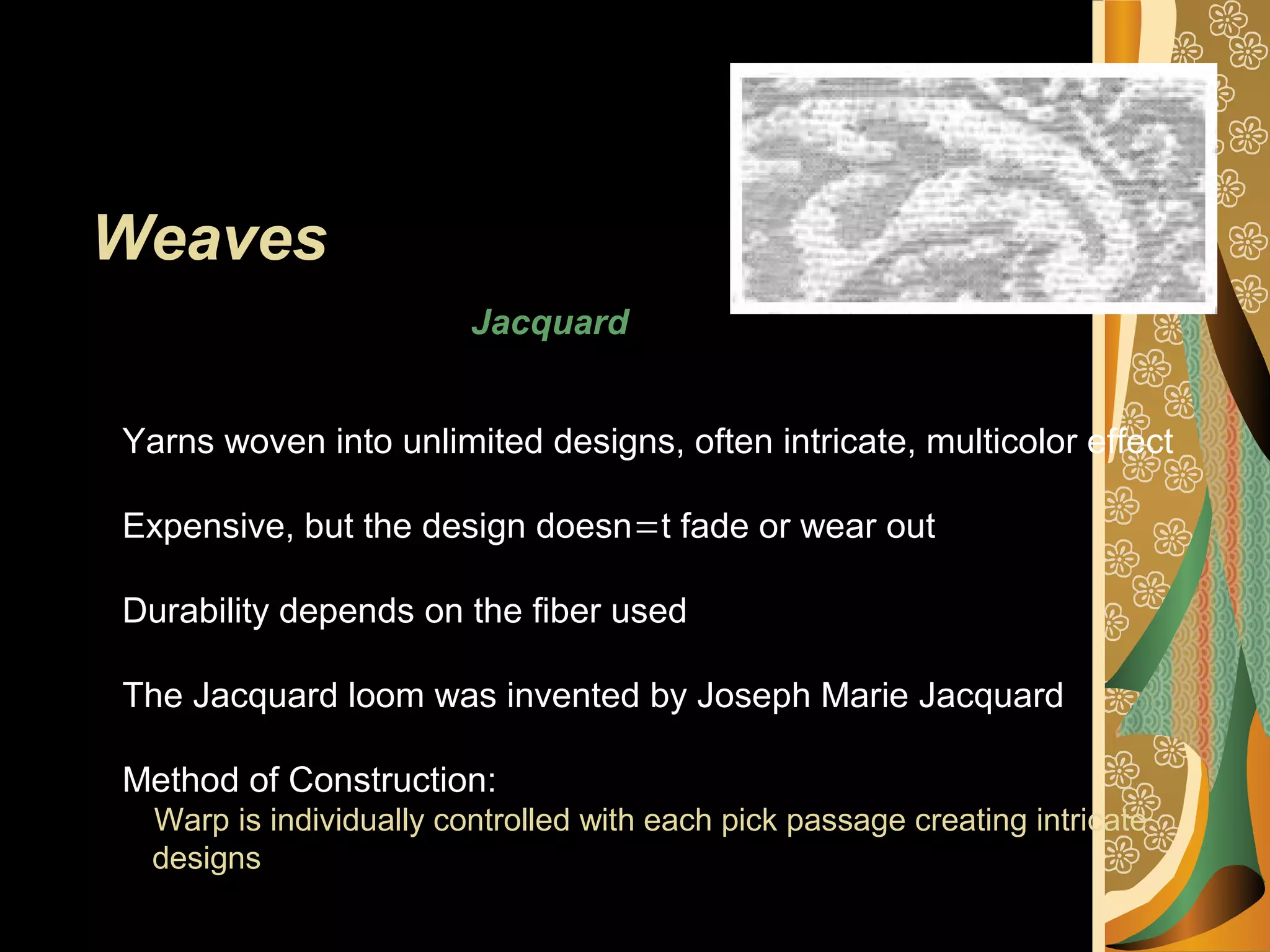 Weaves

Jacquard

Yarns woven into unlimited designs, often intricate, multicolor effect

Expensive, but the design doesn=t fade or wear out

Durability depends on the fiber used

The Jacquard loom was invented by Joseph Marie Jacquard

Method of Construction:

Warp is individually controlled with each pick passage creating intricate designs